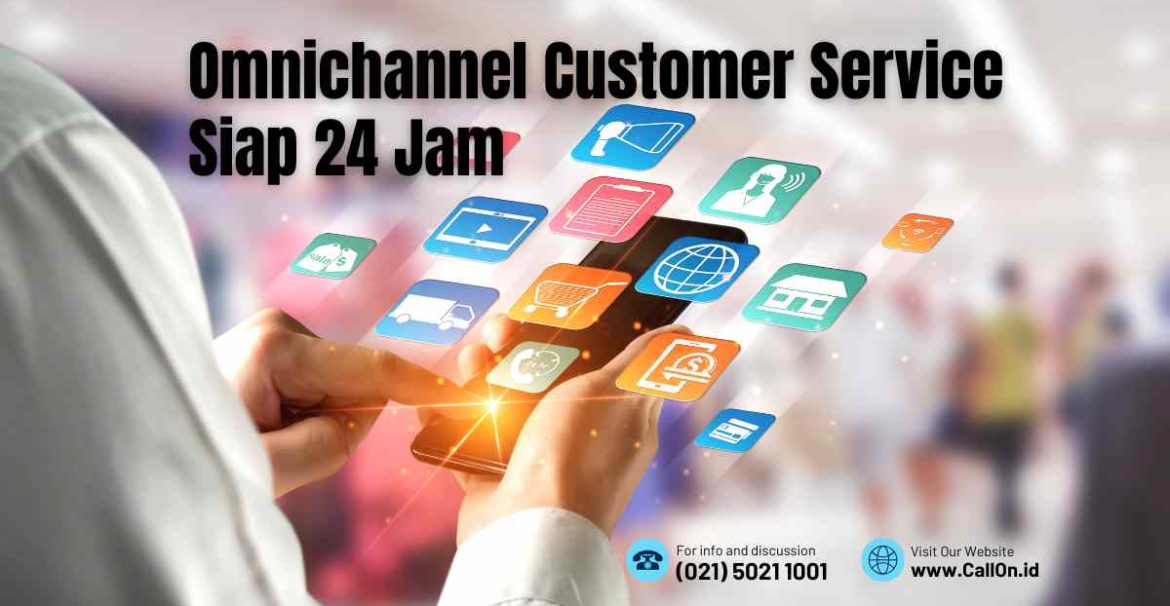 Omnichannel Customer Service
Siap 24 Jam

sale $

For info and discussion
(021) 5021 1001

Visit Our Website
www.CallOn.id